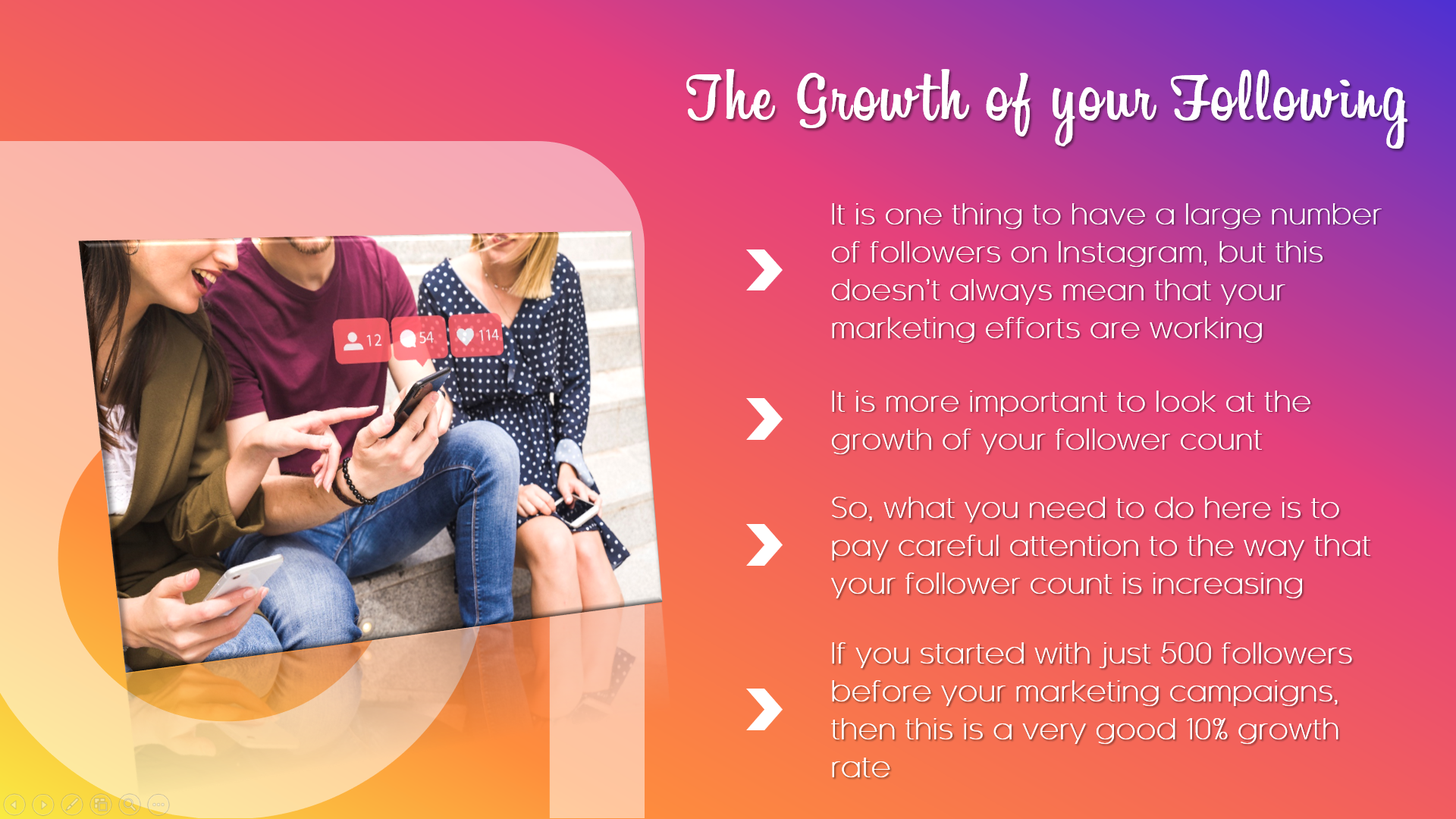 The Growth of your Following

12

54

114

It is one thing to have a large number of followers on Instagram, but this doesn't always mean that your marketing efforts are working

It is more important to look at the growth of your follower count

So, what you need to do here is to pay careful attention to the way that your follower count is increasing

If you started with just 500 followers before your marketing campaigns, then this is a very good 10% growth rate